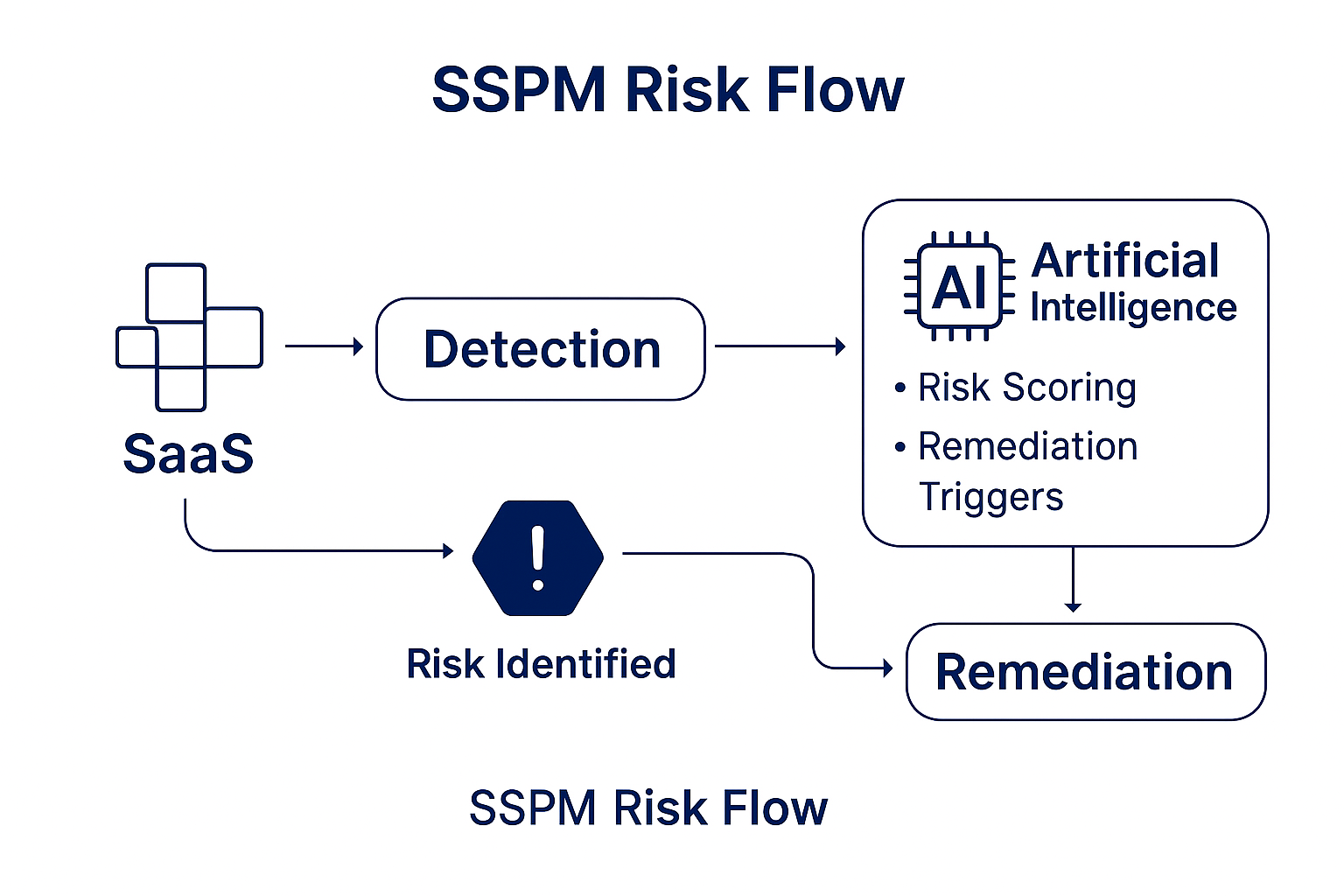 SSPM Risk Flow

SaaS

Detection

AI Artificial Intelligence

• Risk Scoring
• Remediation Triggers

!

Risk Identified

Remediation

SSPM Risk Flow